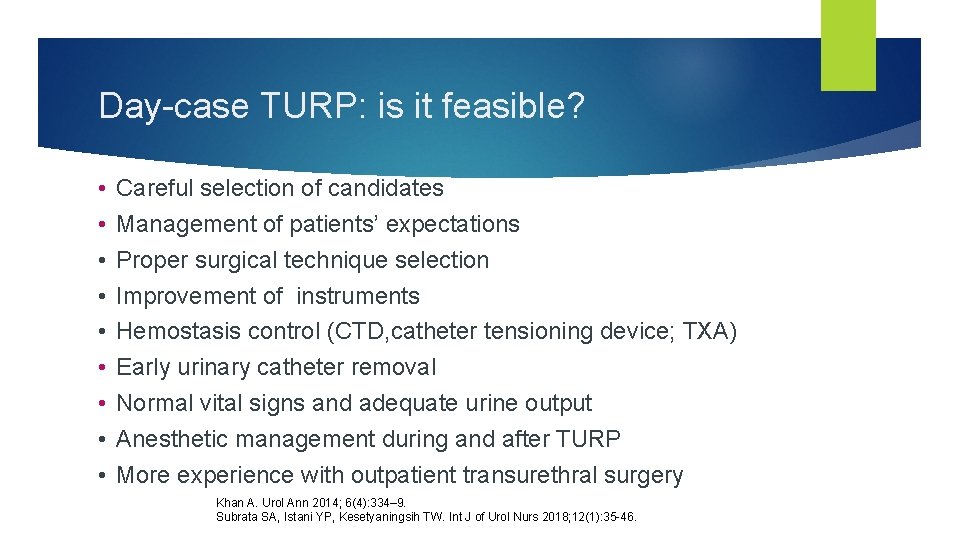 Day-case TURP: is it feasible?

• Careful selection of candidates
• Management of patients' expectations
• Proper surgical technique selection
• Improvement of instruments
• Hemostasis control (CTD,catheter tensioning device; TXA)
• Early urinary catheter removal
• Normal vital signs and adequate urine output
• Anesthetic management during and after TURP
• More experience with outpatient transurethral surgery

Khan A. Urol Ann 2014; 6(4):334–9.
Subrata SA, Istani YP, Kesetyaningsih TW. Int J of Urol Nurs 2018;12(1):35-46.